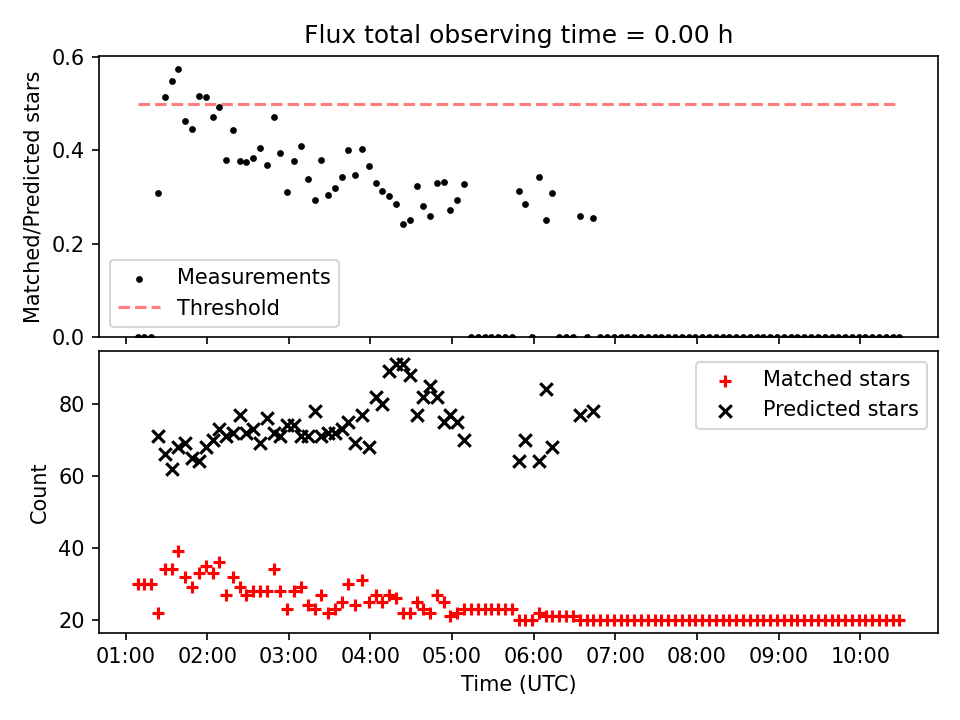 Flux total observing time = 0.00 h

Matched/Predicted stars

0.6
0.4
0.2
0.0

Measurements
Threshold

Count

80
60
40
20

Matched stars
Predicted stars

01:00 02:00 03:00 04:00 05:00 06:00 07:00 08:00 09:00 10:00

Time (UTC)